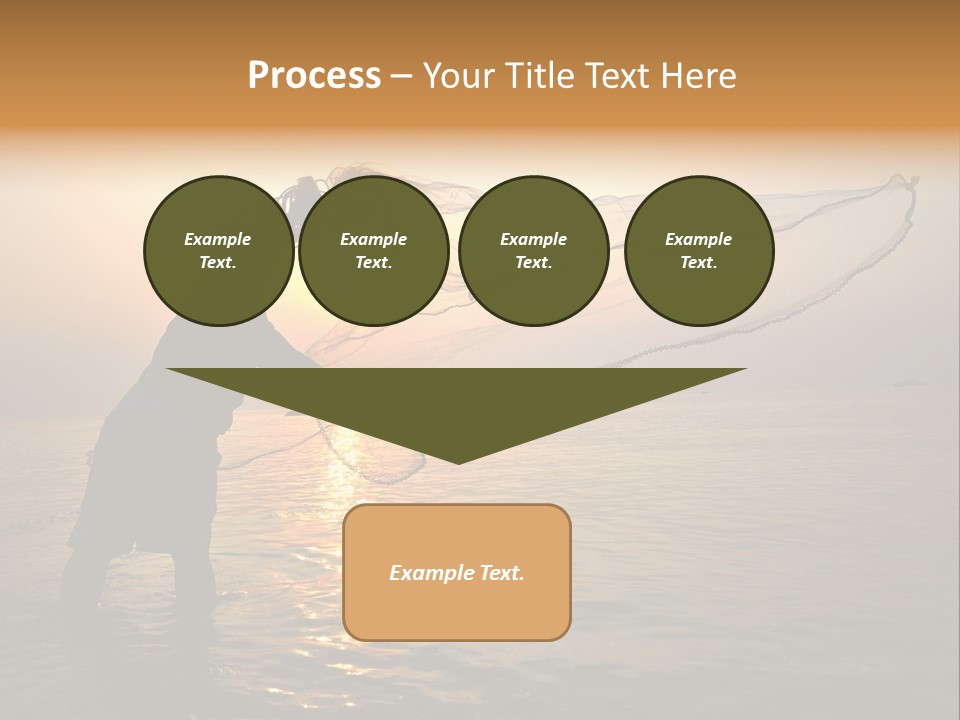 Process – Your Title Text Here

Example Text.

Example Text.

Example Text.

Example Text.

Example Text.